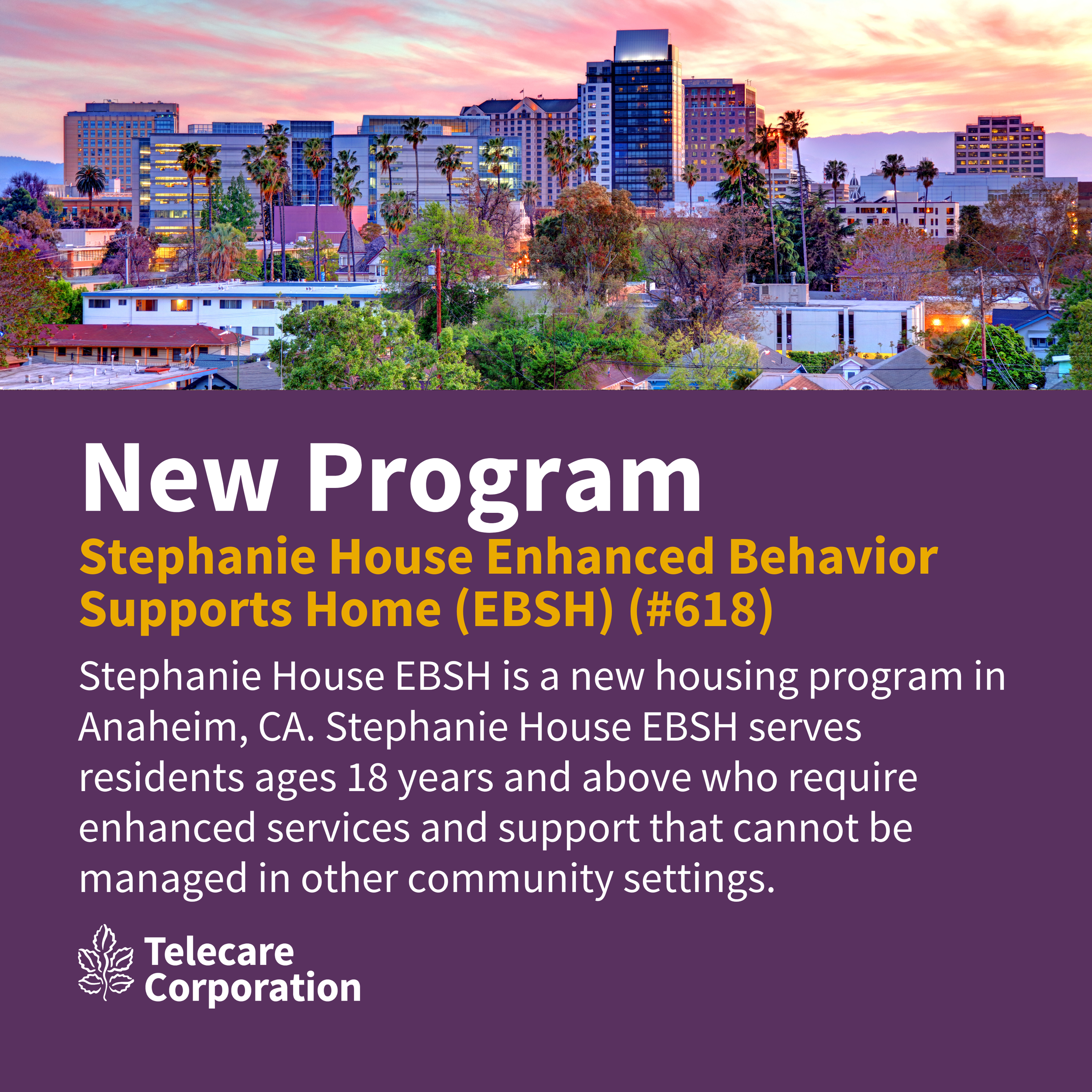 New Program

Stephanie House Enhanced Behavior Supports Home (EBSH) (#618)

Stephanie House EBSH is a new housing program in Anaheim, CA. Stephanie House EBSH serves residents ages 18 years and above who require enhanced services and support that cannot be managed in other community settings.

Telecare Corporation